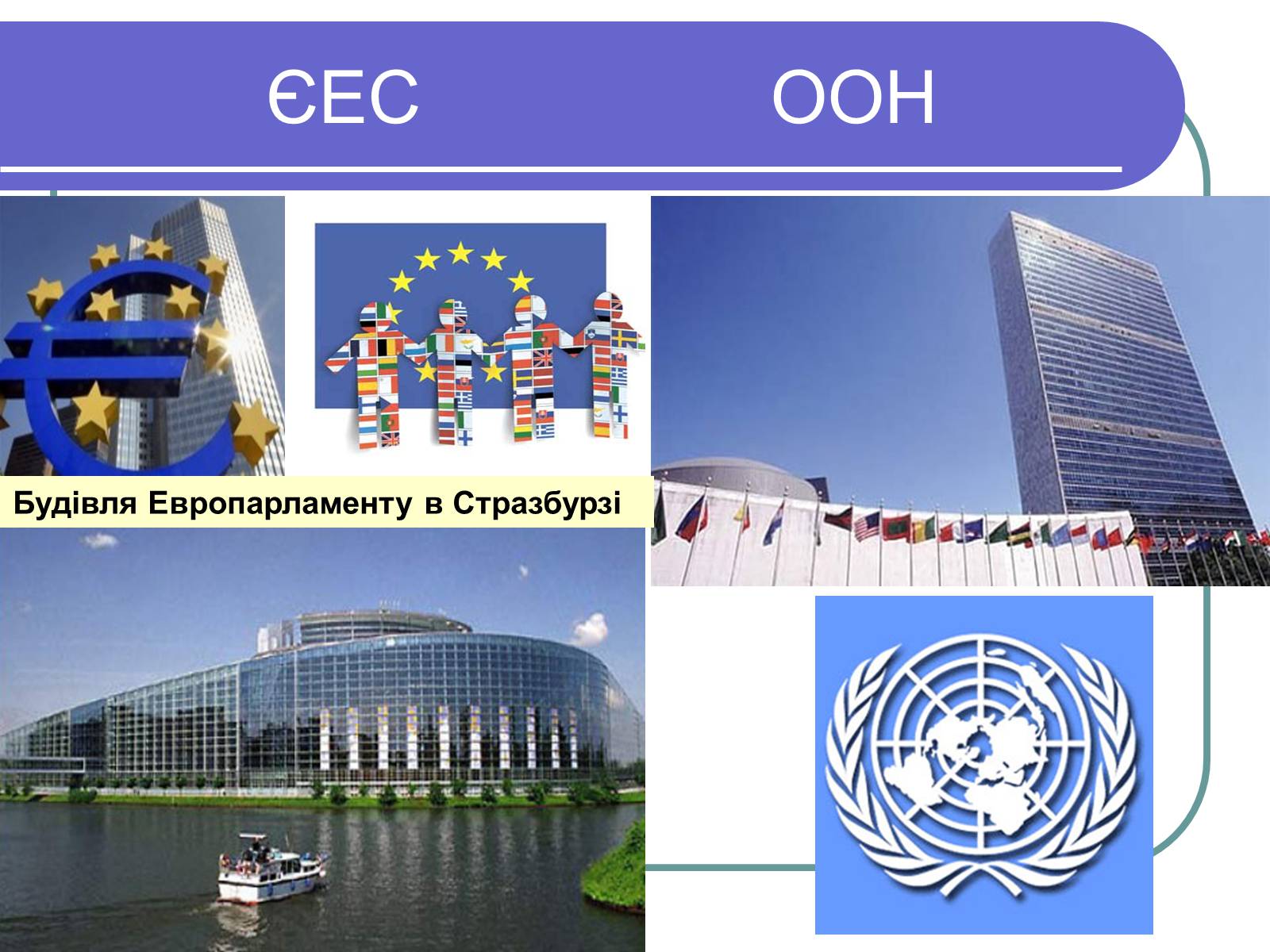 ЄЕС ООН

Будівля Европарламенту в Стразбурзі